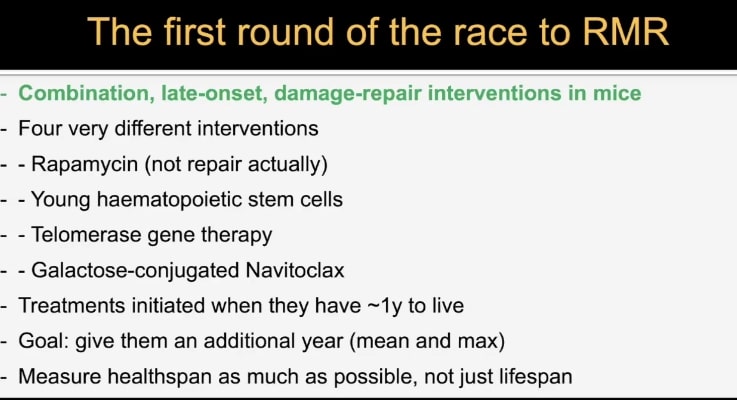 The first round of the race to RMR

- Combination, late-onset, damage-repair interventions in mice
- Four very different interventions
- - Rapamycin (not repair actually)
- - Young haematopoietic stem cells
- - Telomerase gene therapy
- - Galactose-conjugated Navitoclax
- Treatments initiated when they have ~1y to live
- Goal: give them an additional year (mean and max)
- Measure healthspan as much as possible, not just lifespan